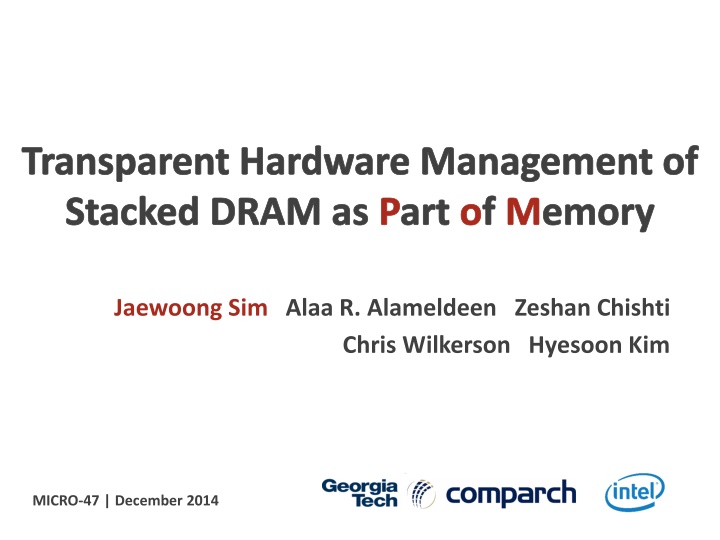 Transparent Hardware Management of Stacked DRAM as Part of Memory

Jaewoong Sim Alaa R. Alameldeen Zeshan Chishti
Chris Wilkerson Hyesoon Kim

MICRO-47 | December 2014

Georgia Tech

comparch

intel